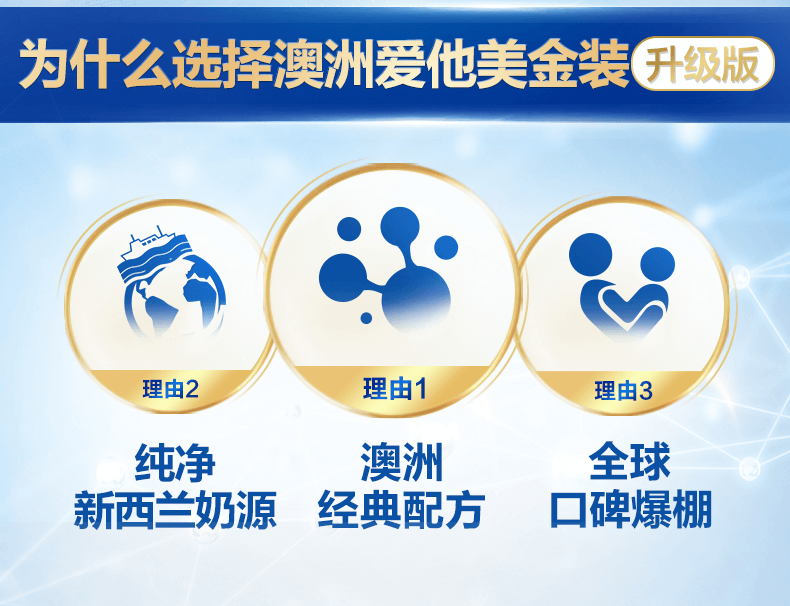 为什么选择澳洲爱他美金装 升级版

理由2

纯净
新西兰奶源

理由1

澳洲
经典配方

理由3

全球
口碑爆棚